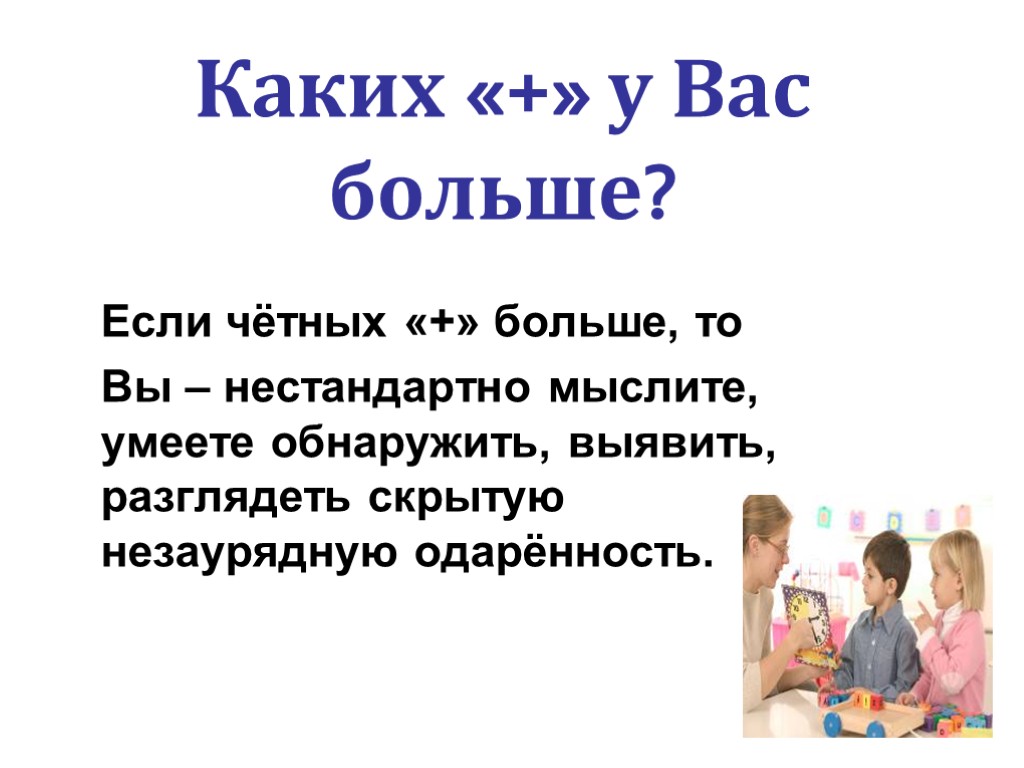 Каких «+» у Вас больше?

Если чётных «+» больше, то

Вы – нестандартно мыслите, умеете обнаружить, выявить, разглядеть скрытую незаурядную одарённость.